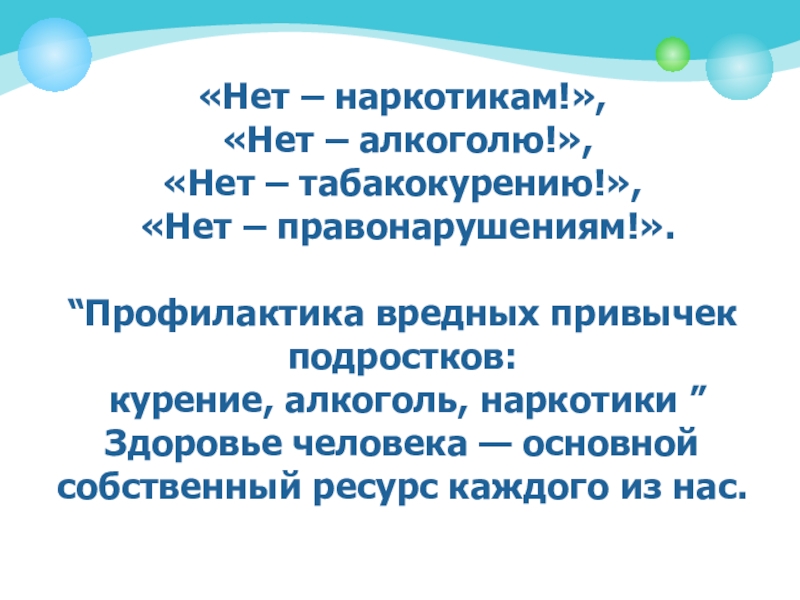 «Нет – наркотикам!»,
«Нет – алкоголю!»,
«Нет – табакокурению!»,
«Нет – правонарушениям!».

“Профилактика вредных привычек подростков:
курение, алкоголь, наркотики ”
Здоровье человека — основной собственный ресурс каждого из нас.